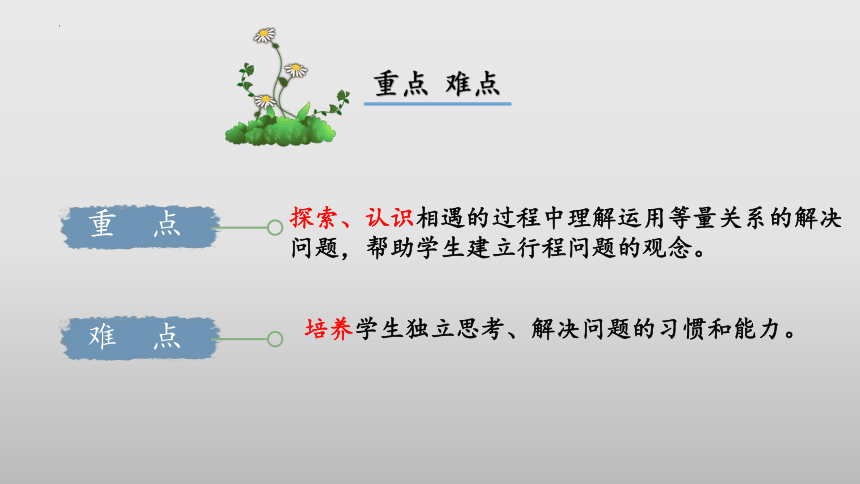 重点 难点

重 点

探索、认识相遇的过程中理解运用等量关系的解决问题，帮助学生建立行程问题的观念。

难 点

培养学生独立思考、解决问题的习惯和能力。